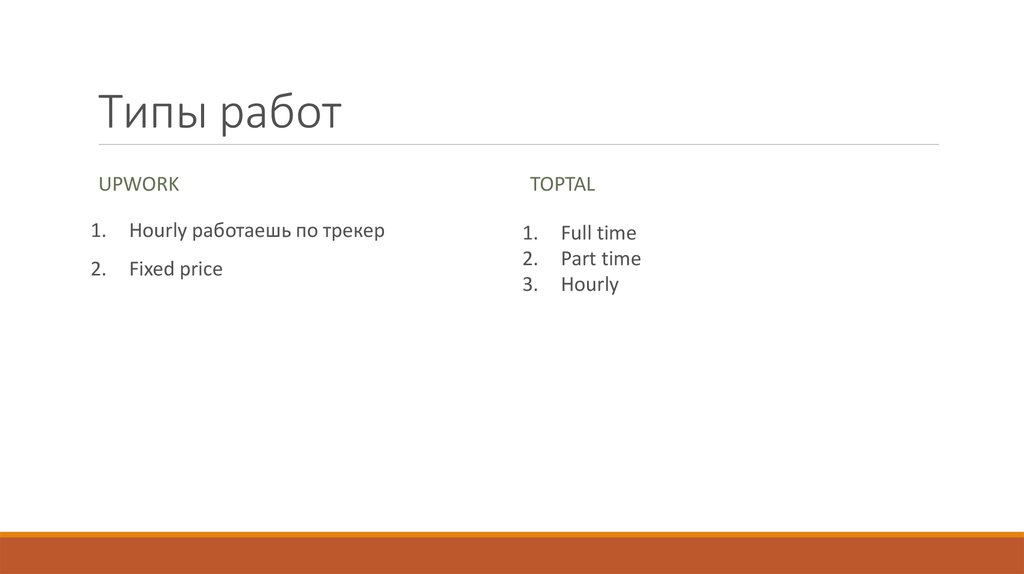 Типы работ

UPWORK

1. Hourly работаешь по трекер
2. Fixed price

TOPTAL

1. Full time
2. Part time
3. Hourly